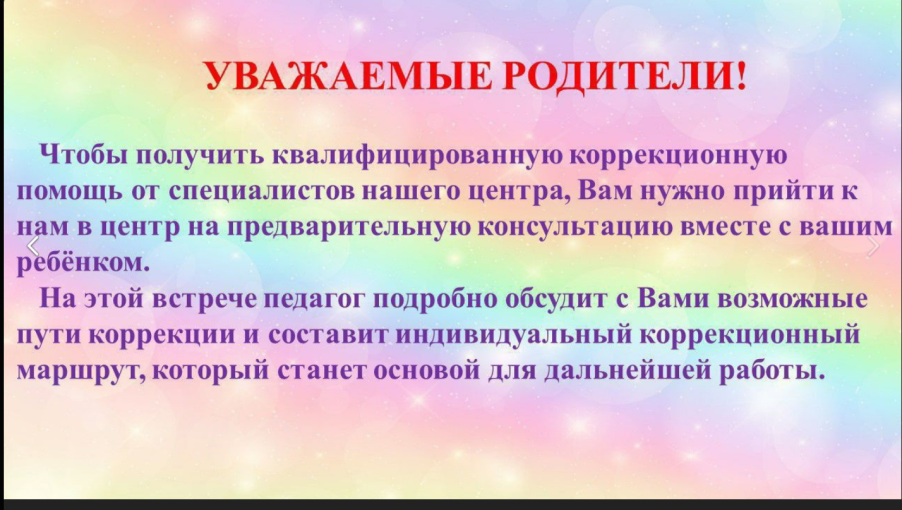 УВАЖАЕМЫЕ РОДИТЕЛИ!

Чтобы получить квалифицированную коррекционную помощь от специалистов нашего центра, Вам нужно прийти к нам в центр на предварительную консультацию вместе с вашим ребёнком.

На этой встрече педагог подробно обсудит с Вами возможные пути коррекции и составит индивидуальный коррекционный маршрут, который станет основой для дальнейшей работы.